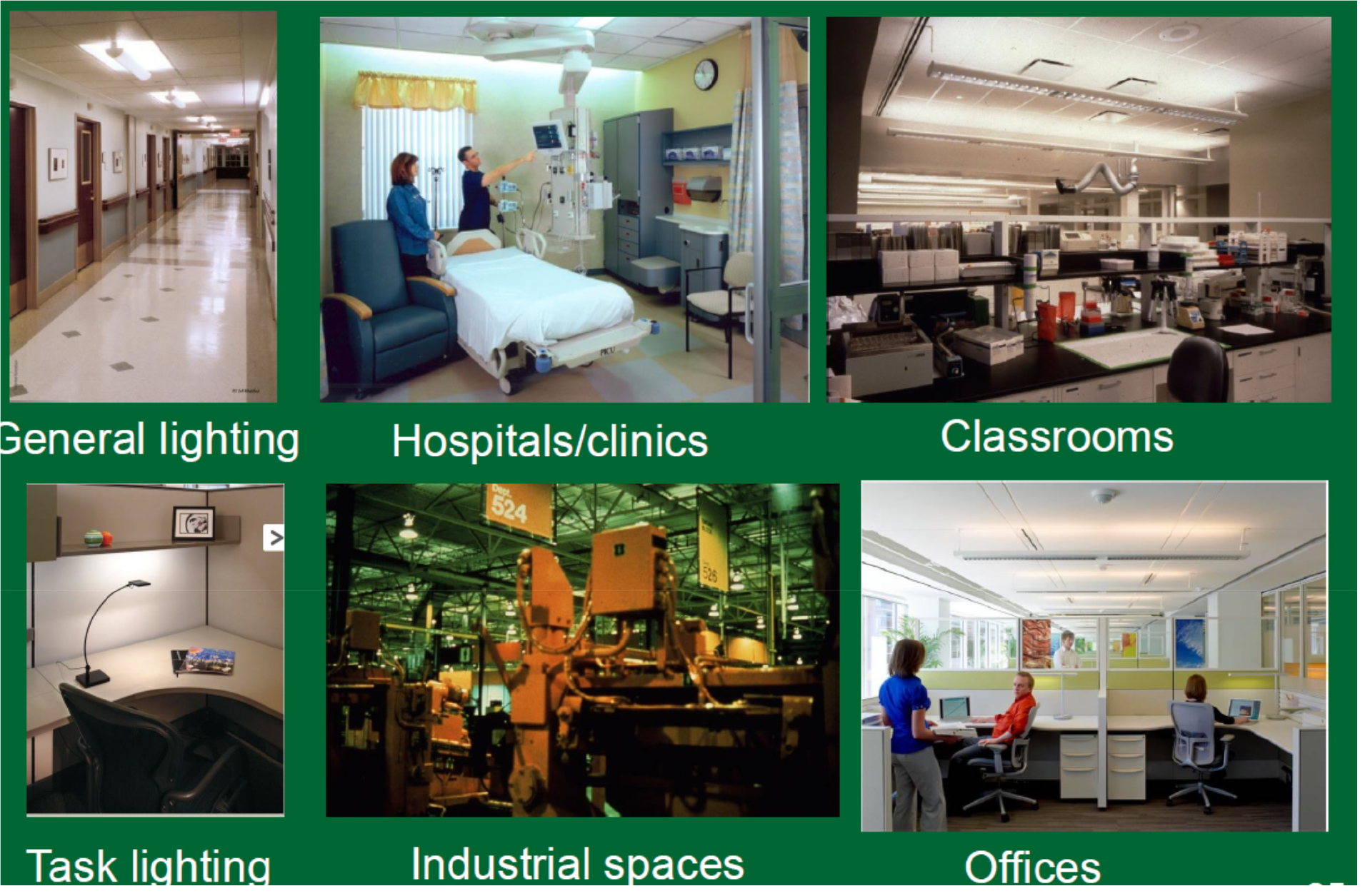 General lighting

Hospitals/clinics

Classrooms

Dept. 524

525

Task lighting

Industrial spaces

Offices